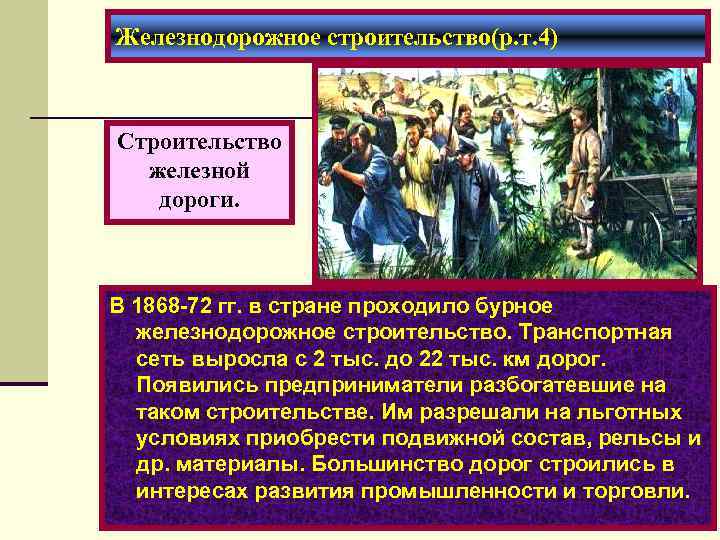 Железнодорожное строительство(р.т.4)

Строительство железной дороги.

В 1868-72 гг. в стране проходило бурное железнодорожное строительство. Транспортная сеть выросла с 2 тыс. до 22 тыс. км дорог. Появились предприниматели разбогатевшие на таком строительстве. Им разрешали на льготных условиях приобрести подвижной состав, рельсы и др. материалы. Большинство дорог строились в интересах развития промышленности и торговли.